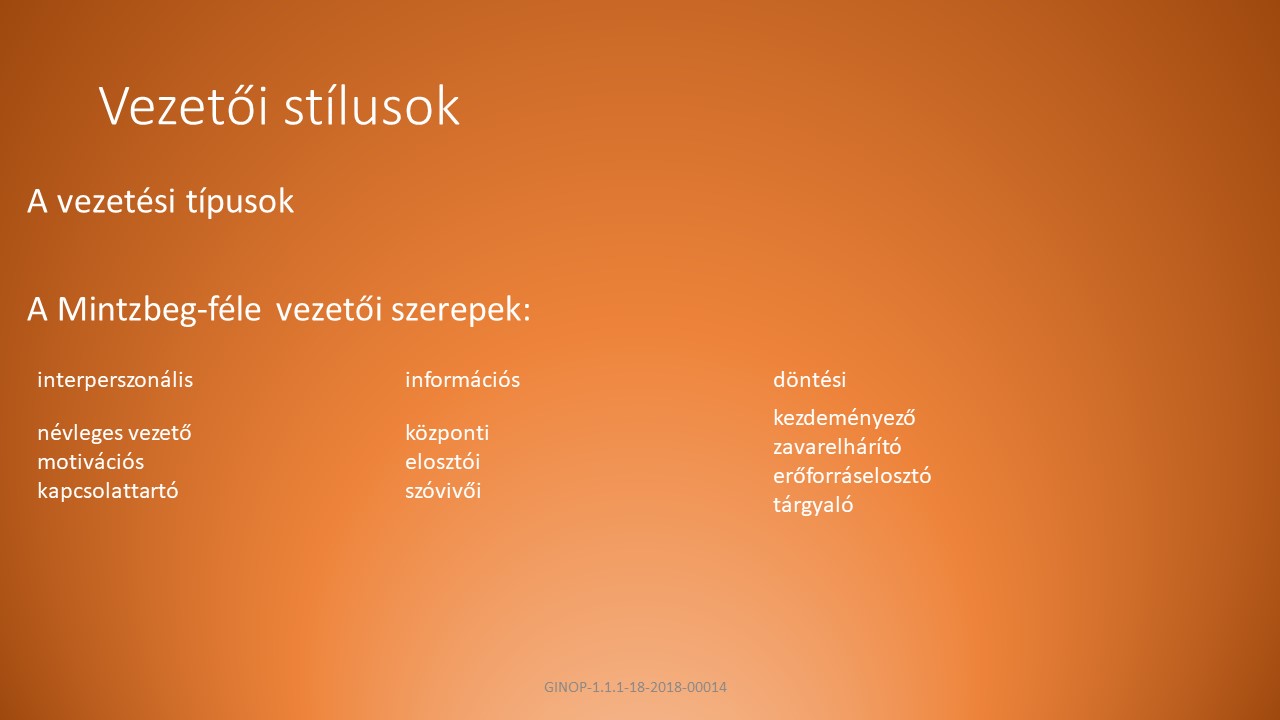 Vezetői stílusok

A vezetési típusok

A Mintzbeg-féle vezetői szerepek:

interperszonális

névleges vezető
motivációs
kapcsolattartó

információs

központi
elosztói
szóvivői

döntési

kezdeményező
zavarelhárító
erőforráselosztó
tárgyaló

GINOP-1.1.1-18-2018-00014